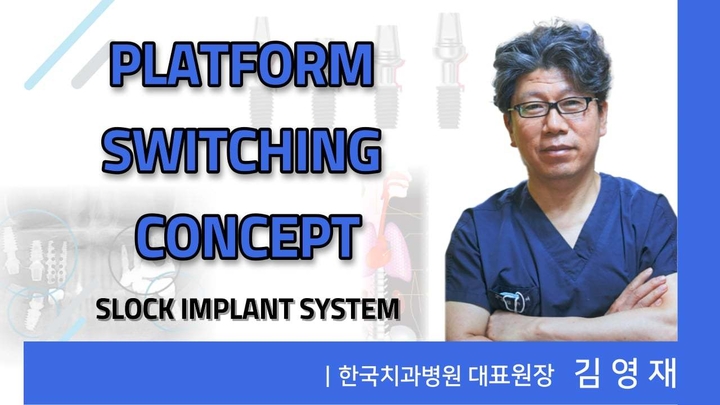 PLATFORM SWITCHING CONCEPT

SLOCK IMPLANT SYSTEM

| 한국치과병원 대표원장 김 영 재